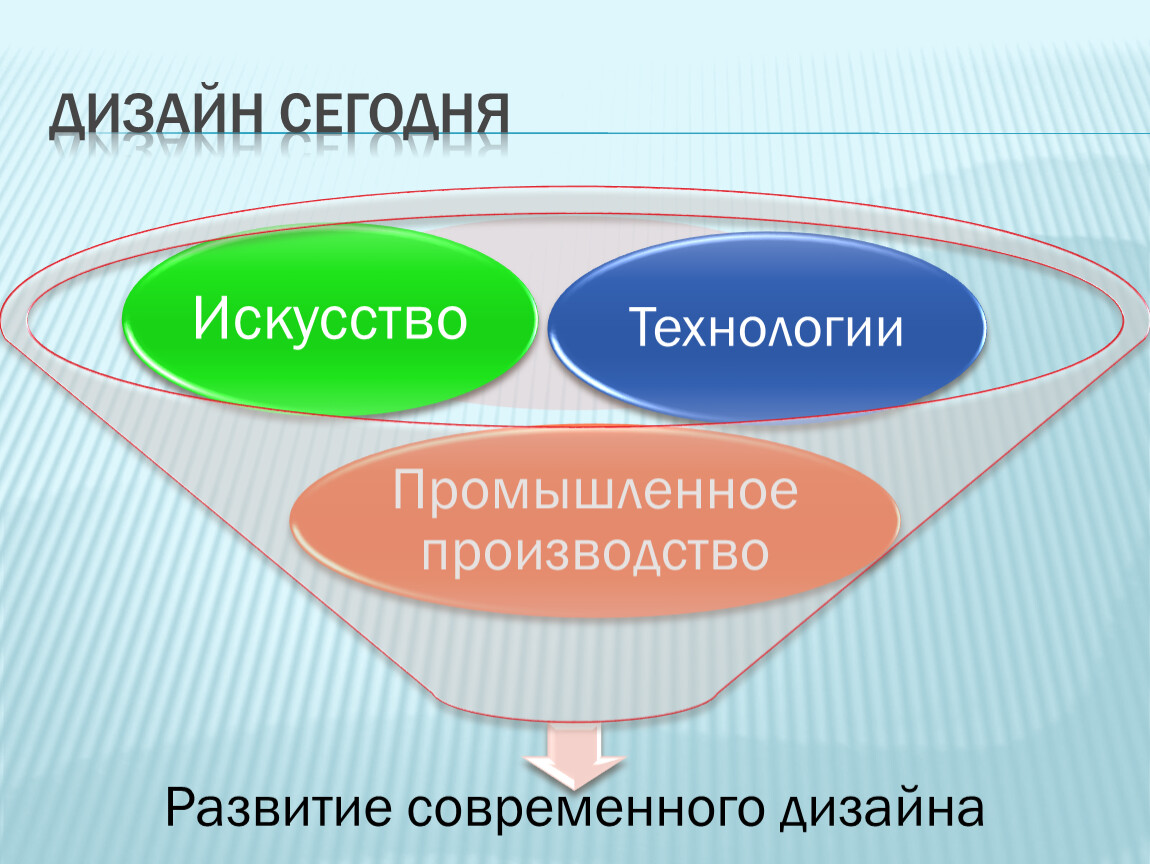 ДИЗАЙН СЕГОДНЯ

Искусство

Технологии

Промышленное производство

Развитие современного дизайна